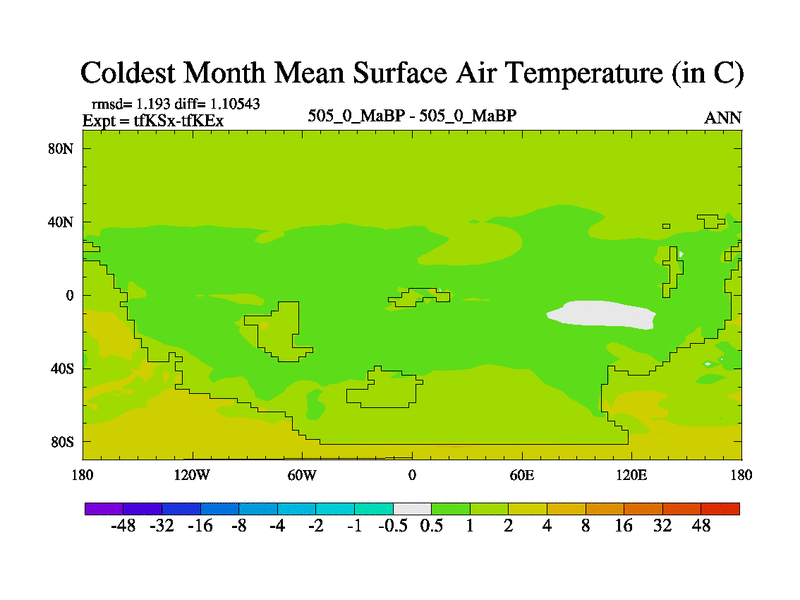 Coldest Month Mean Surface Air Temperature (in C)

rmsd= 1.193 diff= 1.10543
Expt = tfKSx-tfKEx

505_0_MaBP - 505_0_MaBP

ANN

80N
40N
0
40S
80S

180 120W 60W 0 60E 120E 180

-48 -32 -16 -8 -4 -2 -1 -0.5 0.5 1 2 4 8 16 32 48